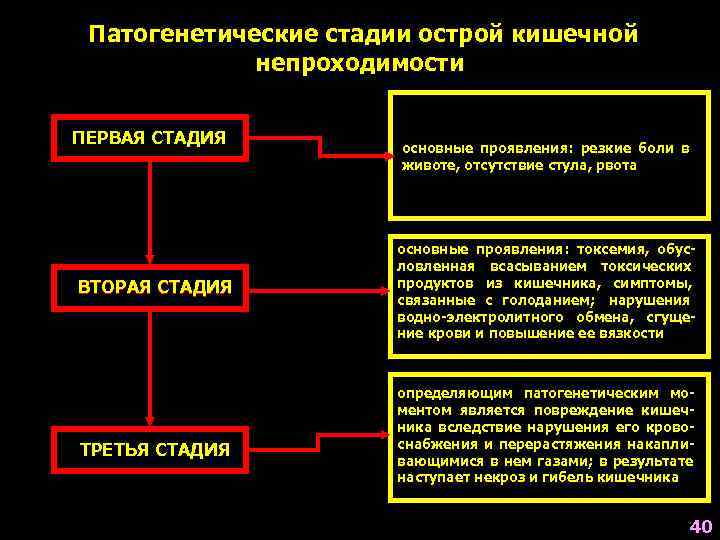 Патогенетические стадии острой кишечной непроходимости

ПЕРВАЯ СТАДИЯ

основные проявления: резкие боли в животе, отсутствие стула, рвота

ВТОРАЯ СТАДИЯ

основные проявления: токсемия, обусловленная всасыванием токсических продуктов из кишечника, симптомы, связанные с голоданием; нарушения водно-электролитного обмена, сгущение крови и повышение ее вязкости

ТРЕТЬЯ СТАДИЯ

определяющим патогенетическим моментом является повреждение кишечника вследствие нарушения его кровоснабжения и перерастяжения накапливающимися в нем газами; в результате наступает некроз и гибель кишечника

40